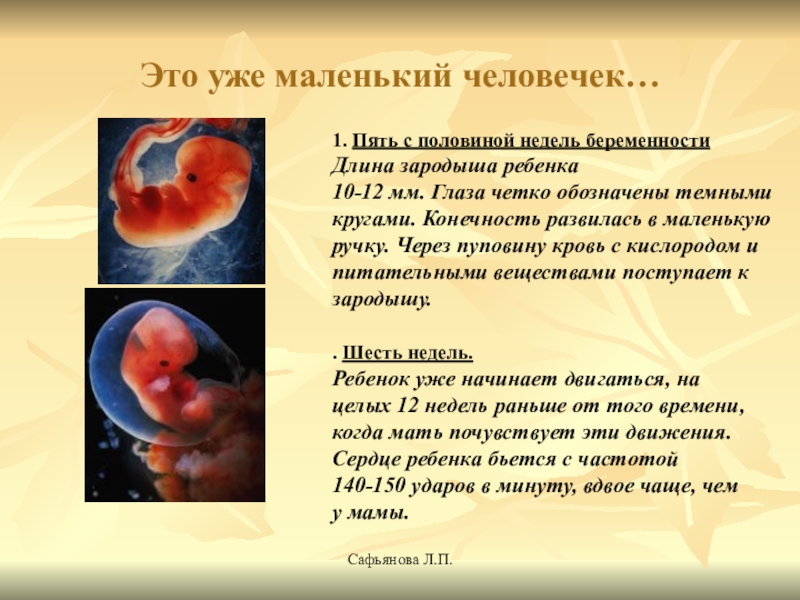 Это уже маленький человечек…

1. Пять с половиной недель беременности
Длина зародыша ребенка 10-12 мм. Глаза четко обозначены темными кругами. Конечность развилась в маленькую ручку. Через пуповину кровь с кислородом и питательными веществами поступает к зародышу.

. Шесть недель.
Ребенок уже начинает двигаться, на целых 12 недель раньше от того времени, когда мать почувствует эти движения. Сердце ребенка бьется с частотой 140-150 ударов в минуту, вдвое чаще, чем у мамы.

Сафьянова Л.П.